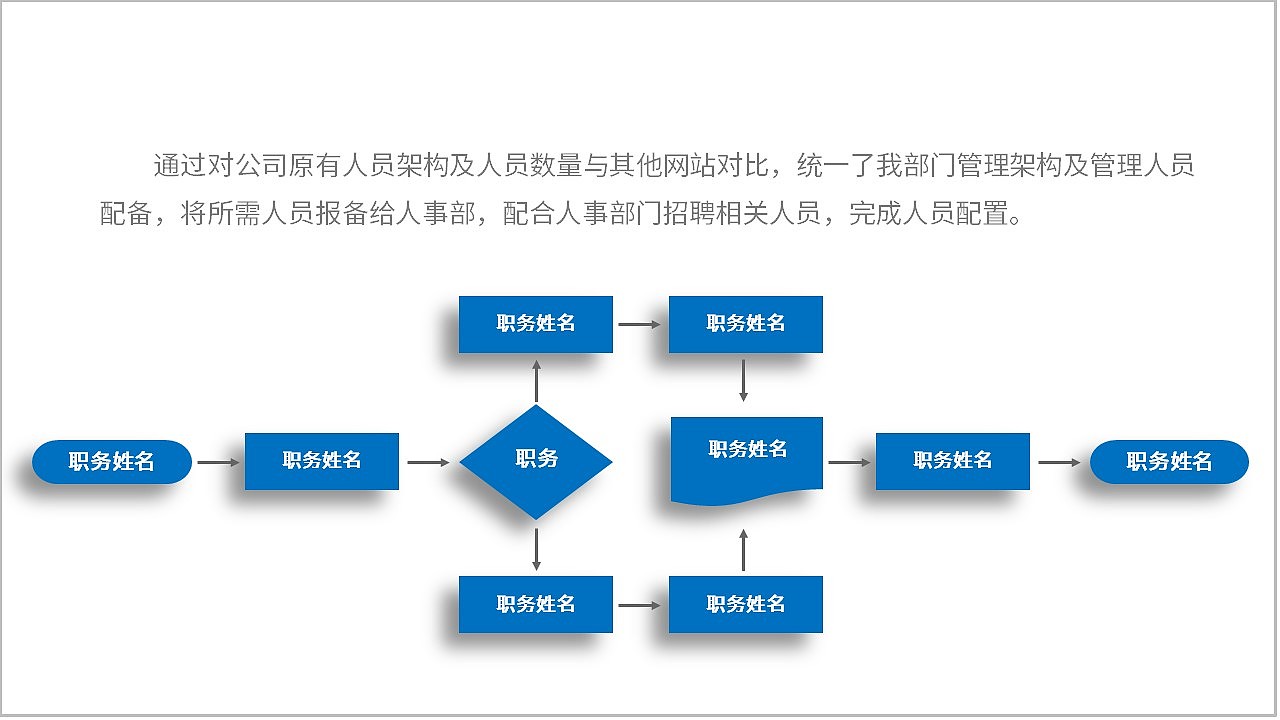 通过对公司原有人员架构及人员数量与其他网站对比，统一了我部门管理架构及管理人员配备，将所需人员报备给人事部，配合人事部门招聘相关人员，完成人员配置。

职务姓名

职务姓名

职务姓名

职务姓名

职务

职务姓名

职务姓名

职务姓名

职务姓名

职务姓名